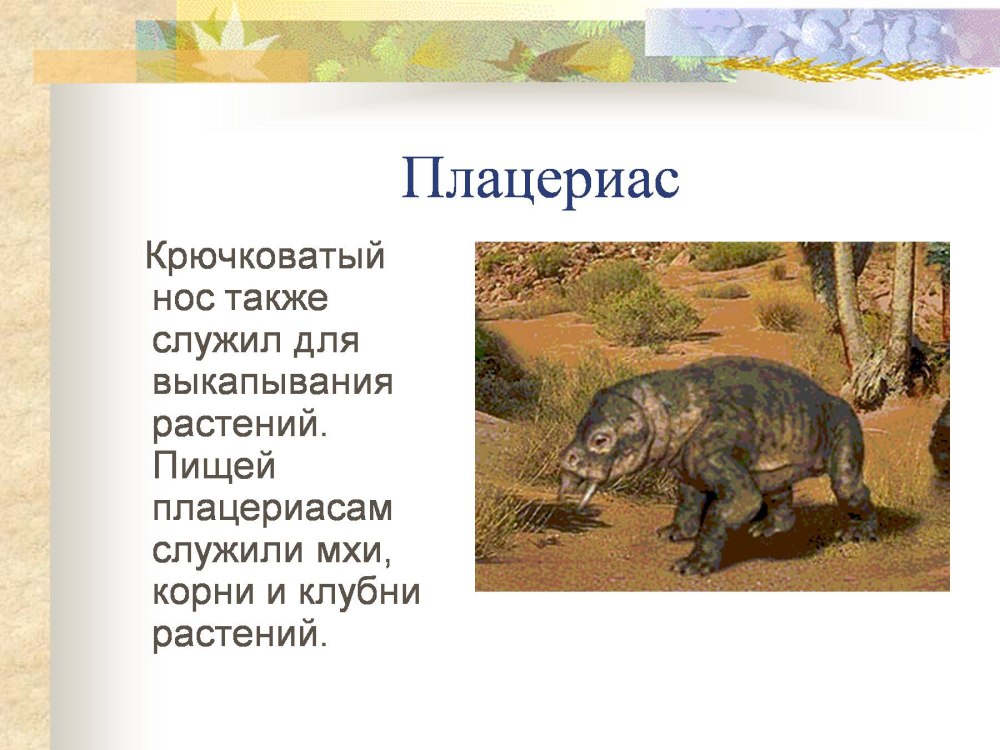 Плацериас

Крючковатый нос также служил для выкапывания растений. Пищей плацериасам служили мхи, корни и клубни растений.